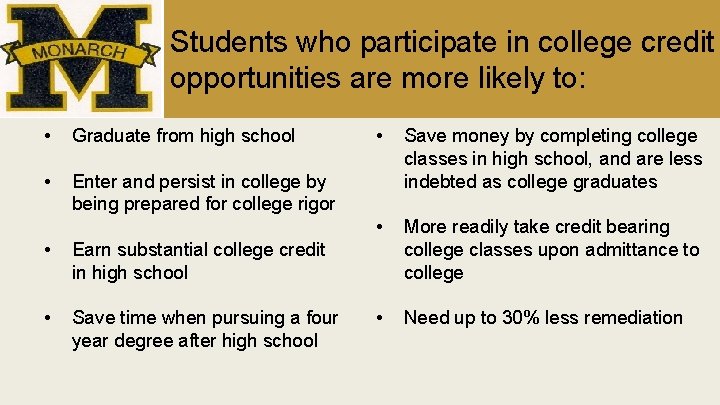 MONARCH

Students who participate in college credit opportunities are more likely to:

• Graduate from high school

• Enter and persist in college by being prepared for college rigor

• Earn substantial college credit in high school

• Save time when pursuing a four year degree after high school

• Save money by completing college classes in high school, and are less indebted as college graduates

• More readily take credit bearing college classes upon admittance to college

• Need up to 30% less remediation